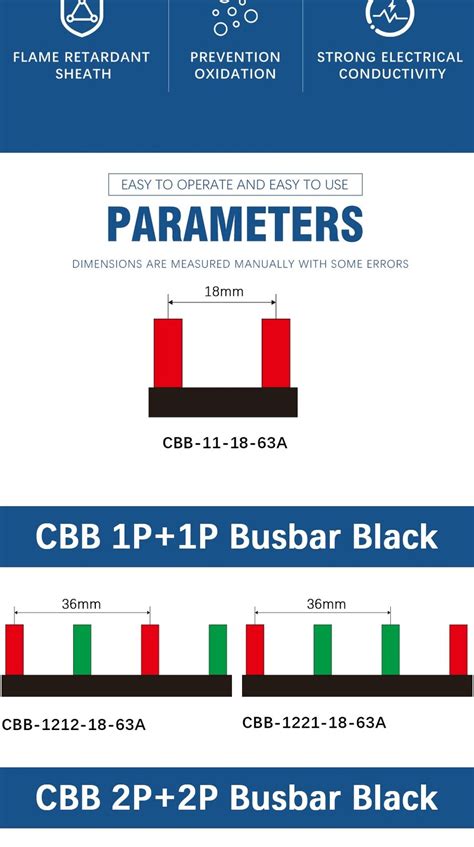 FLAME RETARDANT SHEATH

PREVENTION OXIDATION

STRONG ELECTRICAL CONDUCTIVITY

EASY TO OPERATE AND EASY TO USE

PARAMETERS

DIMENSIONS ARE MEASURED MANUALLY WITH SOME ERRORS

18mm

CBB-11-18-63A

CBB 1P+1P Busbar Black

36mm

CBB-1212-18-63A

36mm

CBB-1221-18-63A

CBB 2P+2P Busbar Black